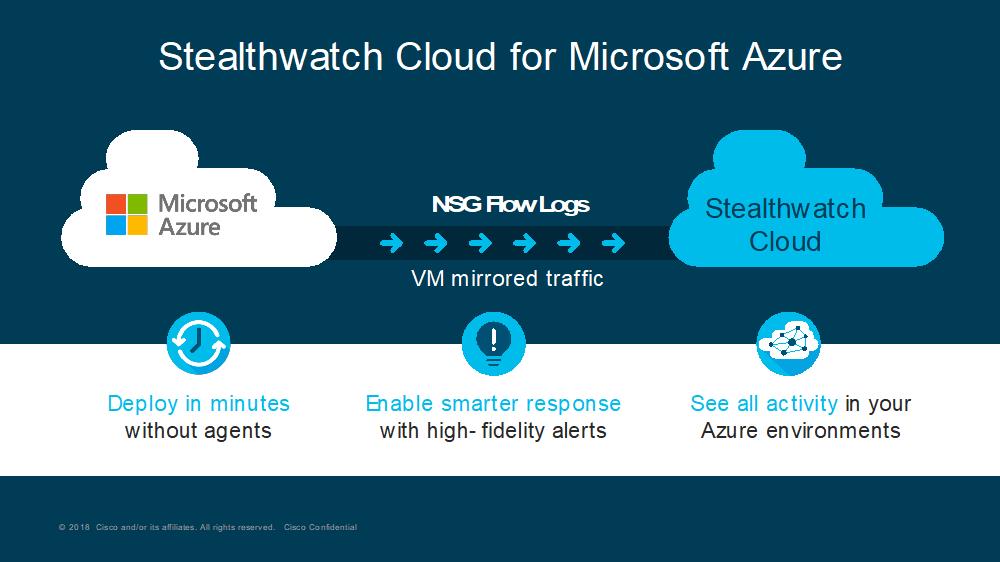 Stealthwatch Cloud for Microsoft Azure

Microsoft Azure

NSG Flow Logs

VM mirrored traffic

Stealthwatch Cloud

Deploy in minutes without agents

Enable smarter response with high- fidelity alerts

See all activity in your Azure environments

© 2018 Cisco and/or its affiliates. All rights reserved. Cisco Confidential